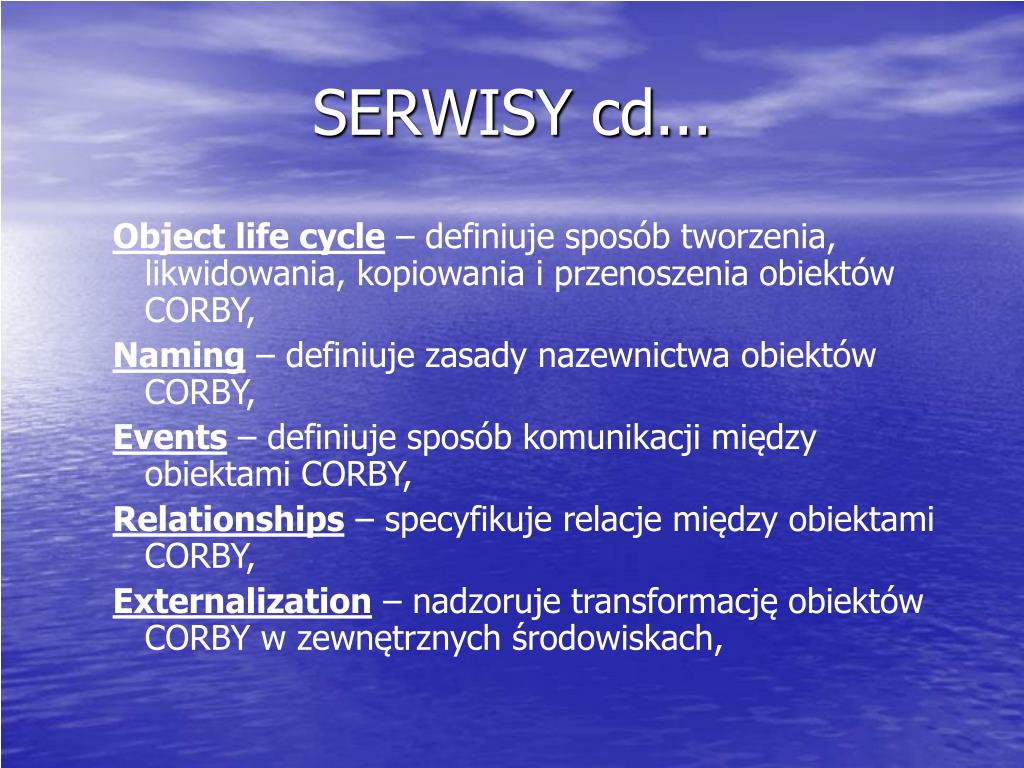 SERWISY cd...

Object life cycle – definiuje sposób tworzenia, likwidowania, kopiowania i przenoszenia obiektów CORBY,

Naming – definiuje zasady nazewnictwa obiektów CORBY,

Events – definiuje sposób komunikacji między obiektami CORBY,

Relationships – specyfikuje relacje między obiektami CORBY,

Externalization – nadzoruje transformację obiektów CORBY w zewnętrznych środowiskach,